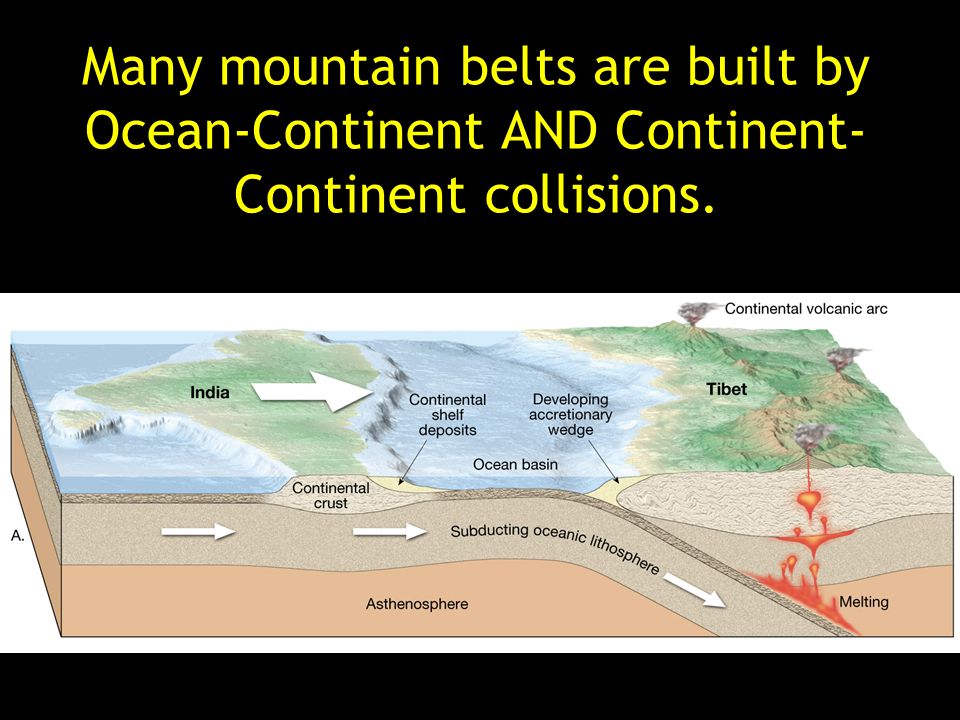 Many mountain belts are built by Ocean-Continent AND Continent-Continent collisions.

Continental volcanic arc

India

Continental shelf deposits

Developing accretionary wedge

Tibet

Ocean basin

Continental crust

A.

Subducting oceanic lithosphere

Asthenosphere

Melting